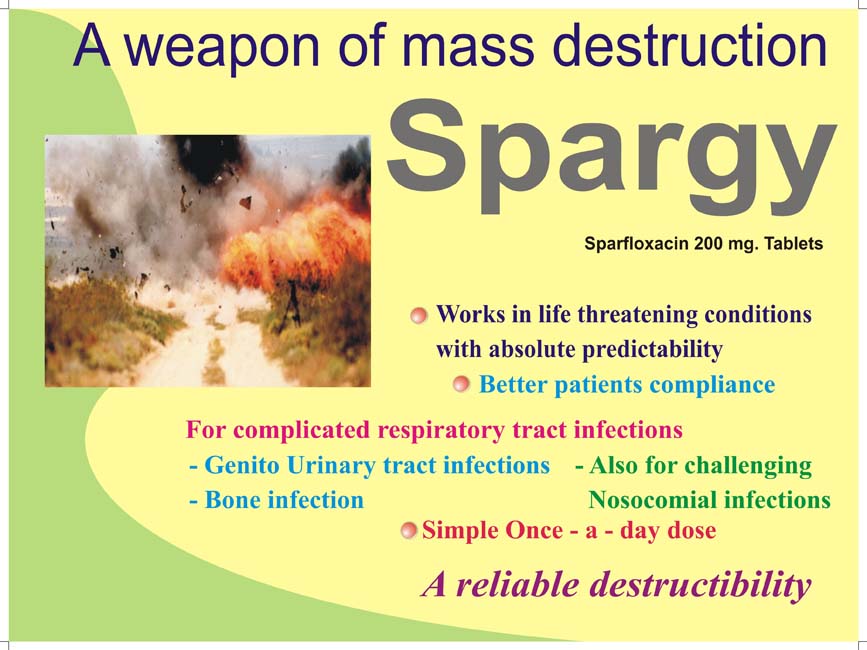 A weapon of mass destruction

Spargy

Sparfloxacin 200 mg. Tablets

Works in life threatening conditions with absolute predictability

Better patients compliance

For complicated respiratory tract infections

- Genito Urinary tract infections

- Bone infection

- Also for challenging Nosocomial infections

Simple Once - a - day dose

A reliable destructibility